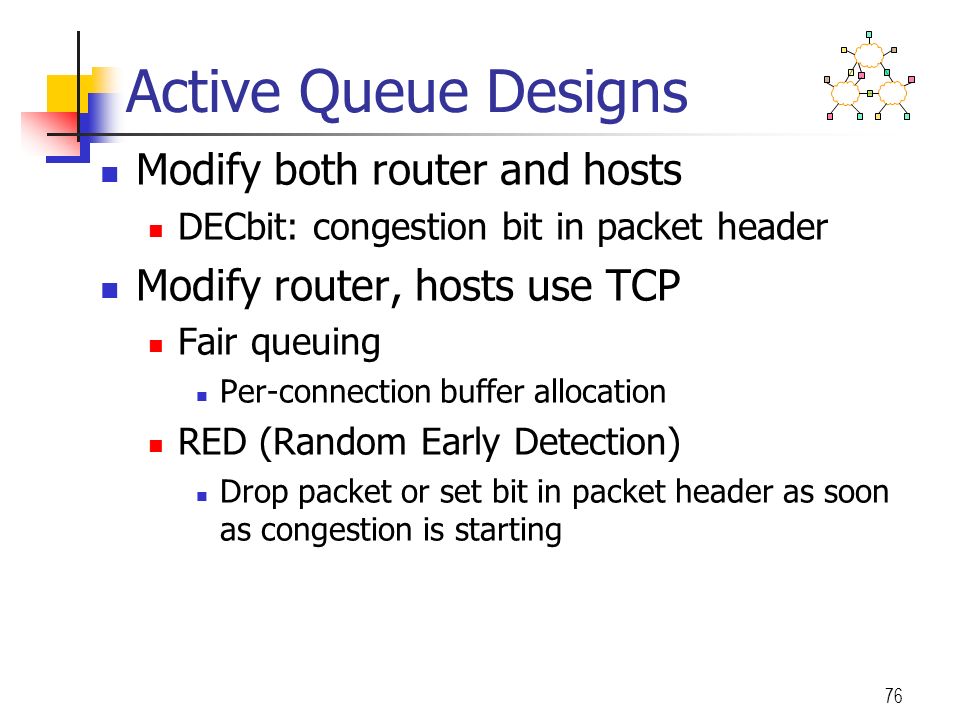 Active Queue Designs

Modify both router and hosts

DECbit: congestion bit in packet header

Modify router, hosts use TCP

Fair queuing

Per-connection buffer allocation

RED (Random Early Detection)

Drop packet or set bit in packet header as soon as congestion is starting

76